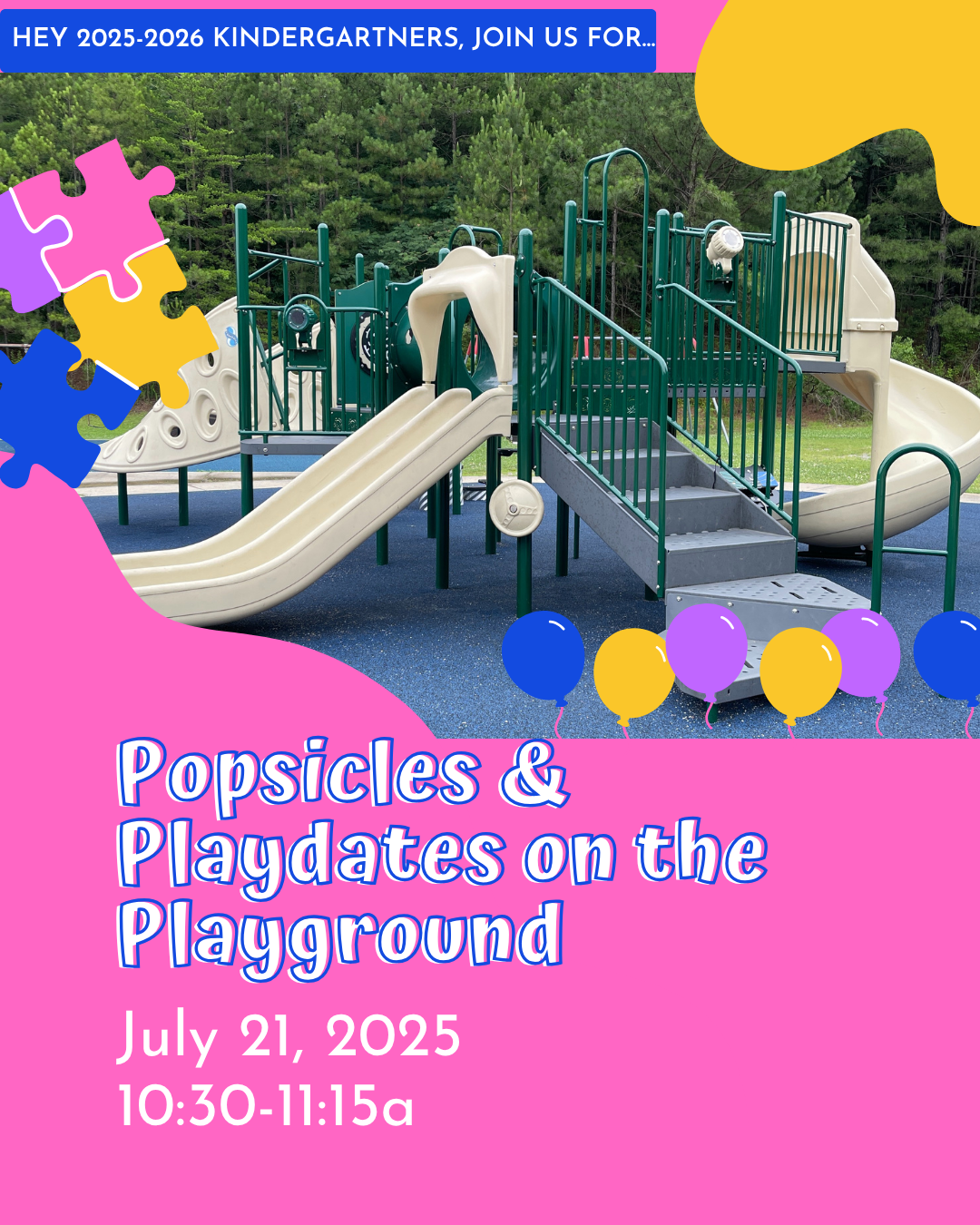 HEY 2025-2026 KINDERGARTNERS, JOIN US FOR...

Popsicles & Playdates on the Playground

July 21, 2025
10:30-11:15a